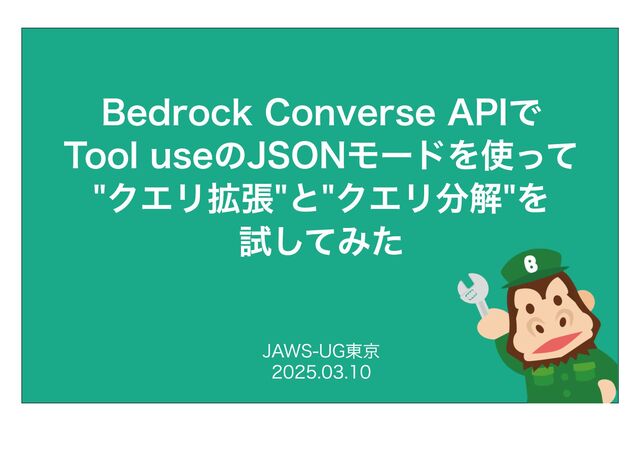 Bedrock Converse APIで Tool useのJSONモードを使って "クエリ拡張"と"クエリ分解"を 試してみた

B

JAWS-UG東京
2025.03.10